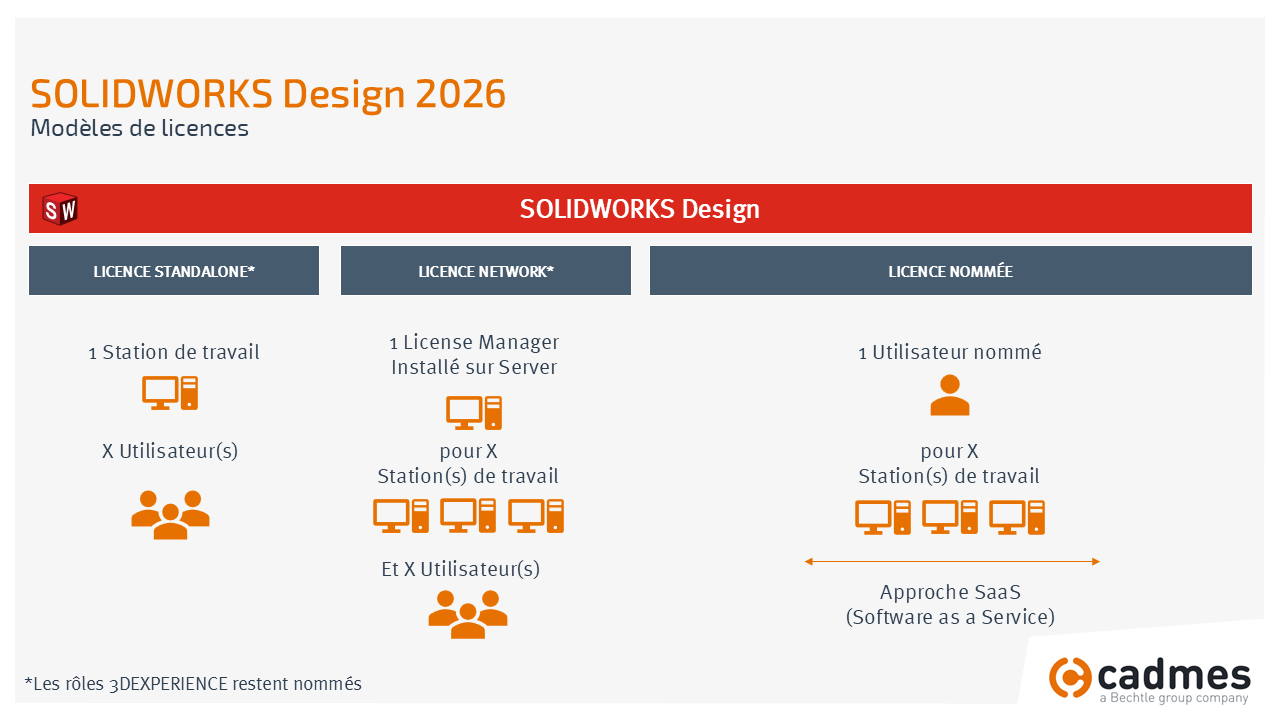 SOLIDWORKS Design 2026
Modèles de licences

SW SOLIDWORKS Design

LICENCE STANDALONE*

1 Station de travail

X Utilisateur(s)

LICENCE NETWORK*

1 License Manager Installé sur Server

pour X Station(s) de travail

Et X Utilisateur(s)

LICENCE NOMMÉE

1 Utilisateur nommé

pour X Station(s) de travail

Approche SaaS (Software as a Service)

*Les rôles 3DEXPERIENCE restent nommés

cadmes
a Bechtle group company